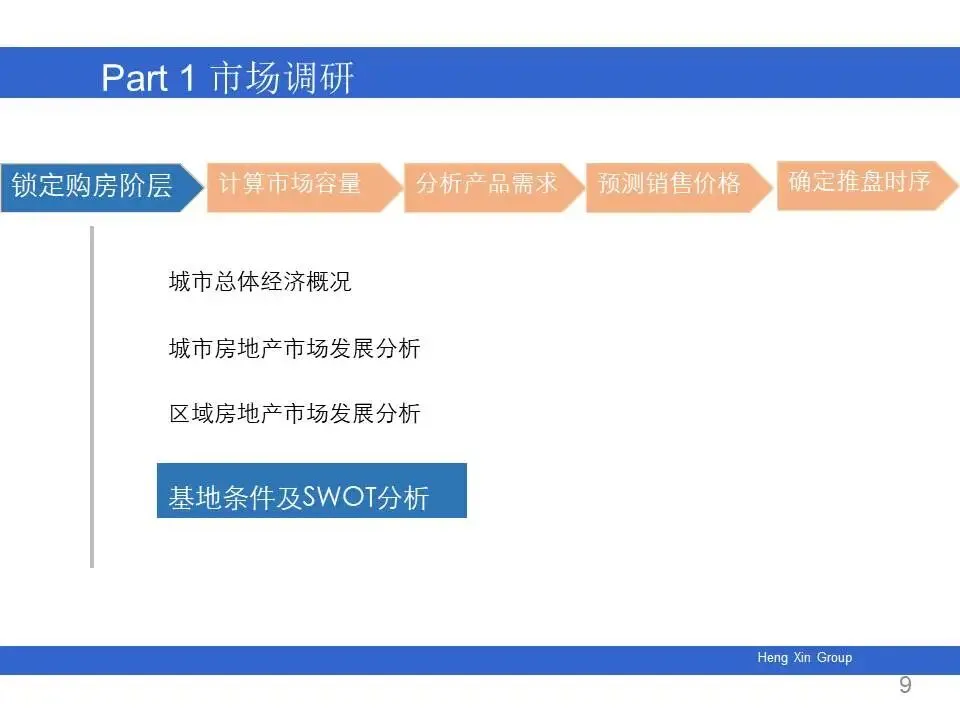 Part 1 市场调研

锁定购房阶层
计算市场容量
分析产品需求
预测销售价格
确定推盘时序

城市总体经济概况

城市房地产市场发展分析

区域房地产市场发展分析

基地条件及SWOT分析

Heng Xin Group

9